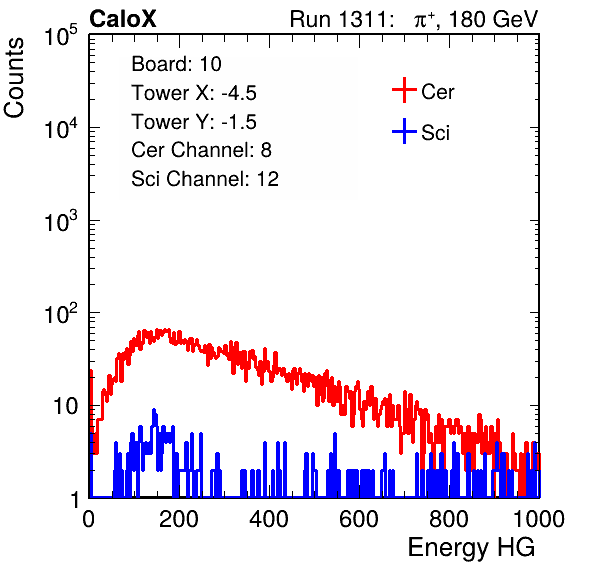 CaloX

Run 1311: $\pi^+$, 180 GeV

Counts

$10^5$

$10^4$

$10^3$

$10^2$

10

1

Board: 10
Tower X: -4.5
Tower Y: -1.5
Cer Channel: 8
Sci Channel: 12

Cer

Sci

0 200 400 600 800 1000

Energy HG